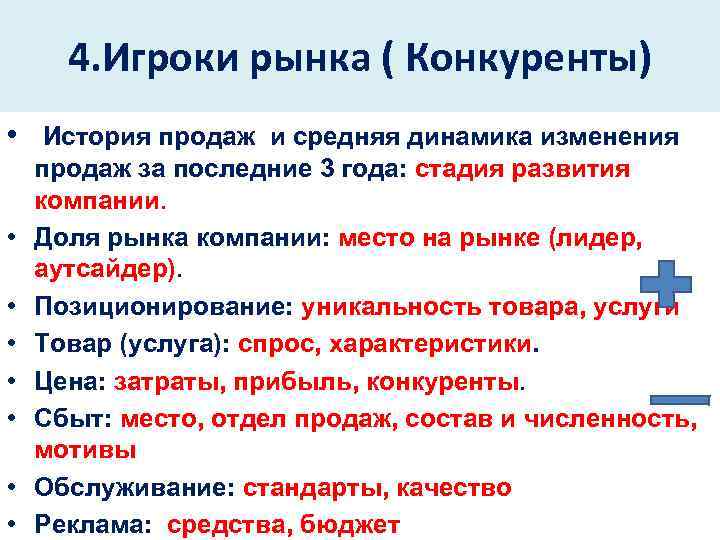 4.Игроки рынка ( Конкуренты)

• История продаж и средняя динамика изменения продаж за последние 3 года: стадия развития компании.

• Доля рынка компании: место на рынке (лидер, аутсайдер).

• Позиционирование: уникальность товара, услуги

• Товар (услуга): спрос, характеристики.

• Цена: затраты, прибыль, конкуренты.

• Сбыт: место, отдел продаж, состав и численность, мотивы

• Обслуживание: стандарты, качество

• Реклама: средства, бюджет